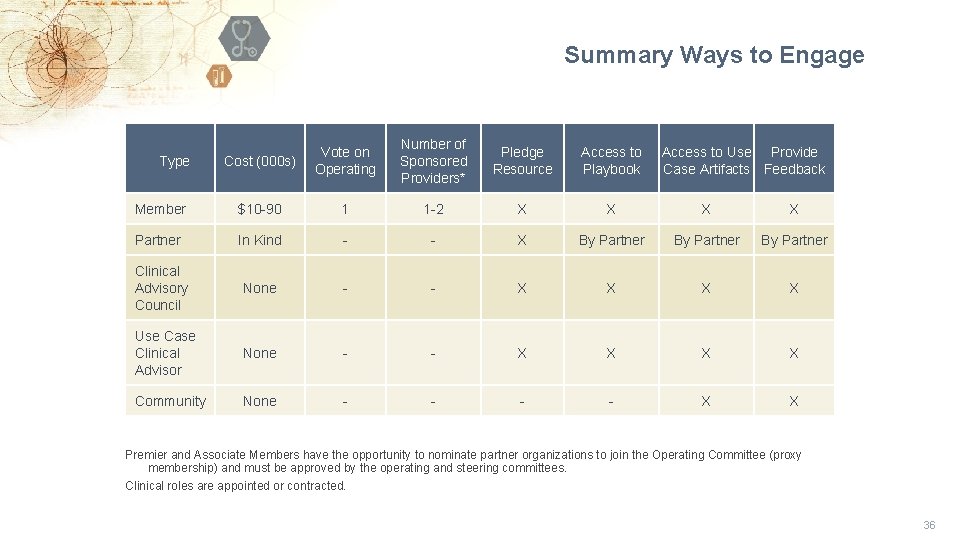 Summary Ways to Engage

| Type | Cost (000s) | Vote on Operating | Number of Sponsored Providers* | Pledge Resource | Access to Playbook | Access to Use Case Artifacts | Provide Feedback |
|---|---|---|---|---|---|---|---|
| Member | $10-90 | 1 | 1-2 | X | X | X | X |
| Partner | In Kind | - | - | X | By Partner | By Partner | By Partner |
| Clinical Advisory Council | None | - | - | X | X | X | X |
| Use Case Clinical Advisor | None | - | - | X | X | X | X |
| Community | None | - | - | - | - | X | X |

Premier and Associate Members have the opportunity to nominate partner organizations to join the Operating Committee (proxy membership) and must be approved by the operating and steering committees.

Clinical roles are appointed or contracted.

36